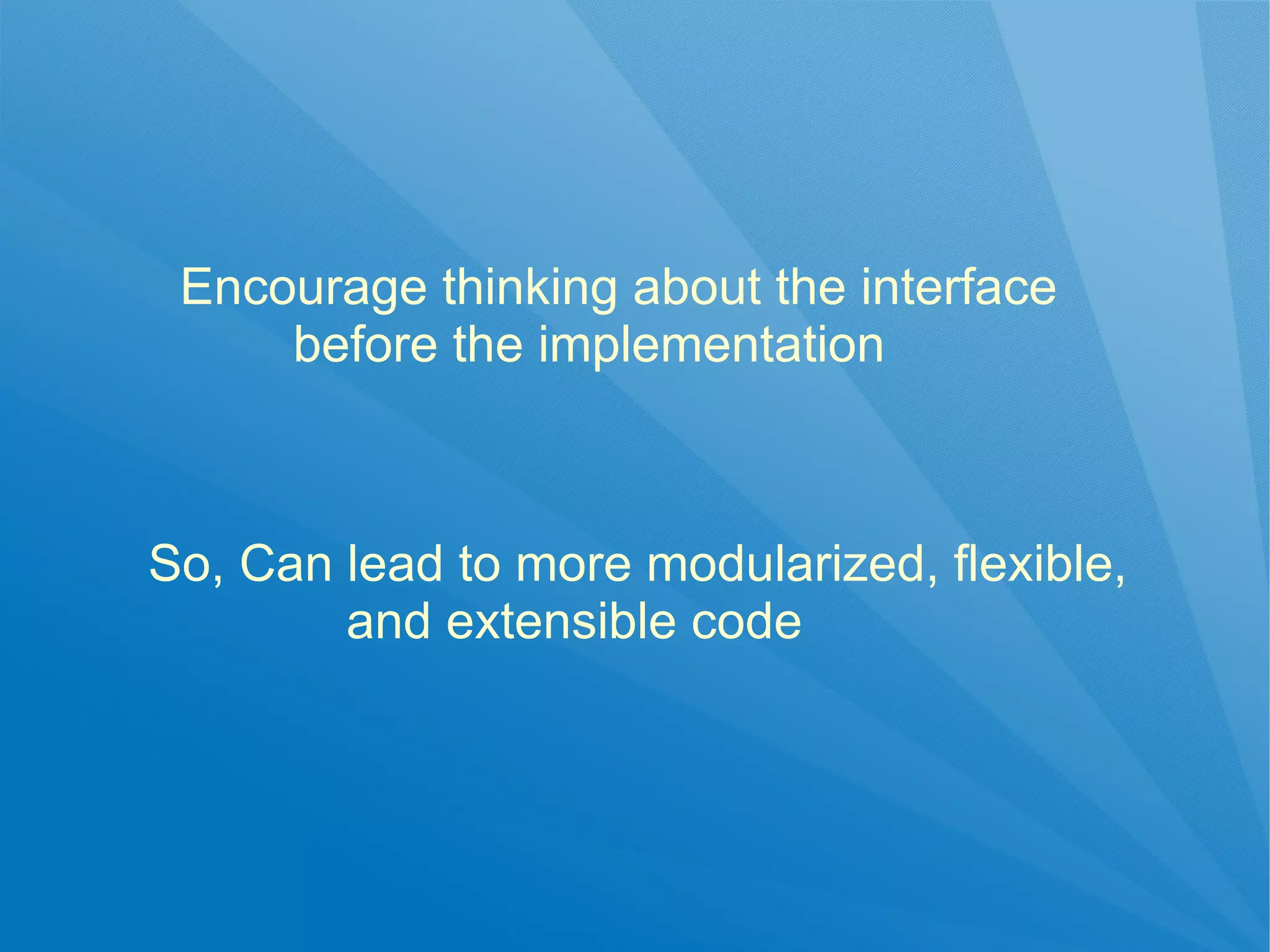 Encourage thinking about the interface before the implementation

So, Can lead to more modularized, flexible, and extensible code